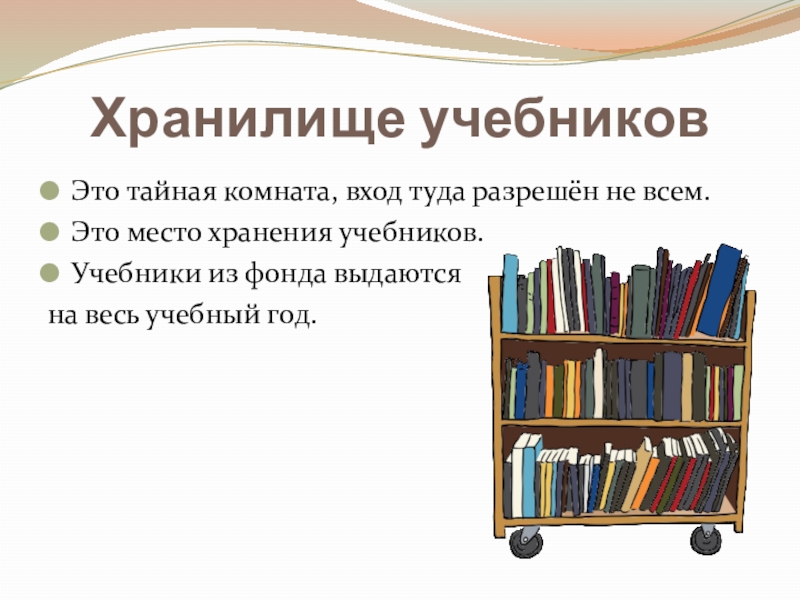 Хранилище учебников

Это тайная комната, вход туда разрешён не всем.

Это место хранения учебников.

Учебники из фонда выдаются на весь учебный год.